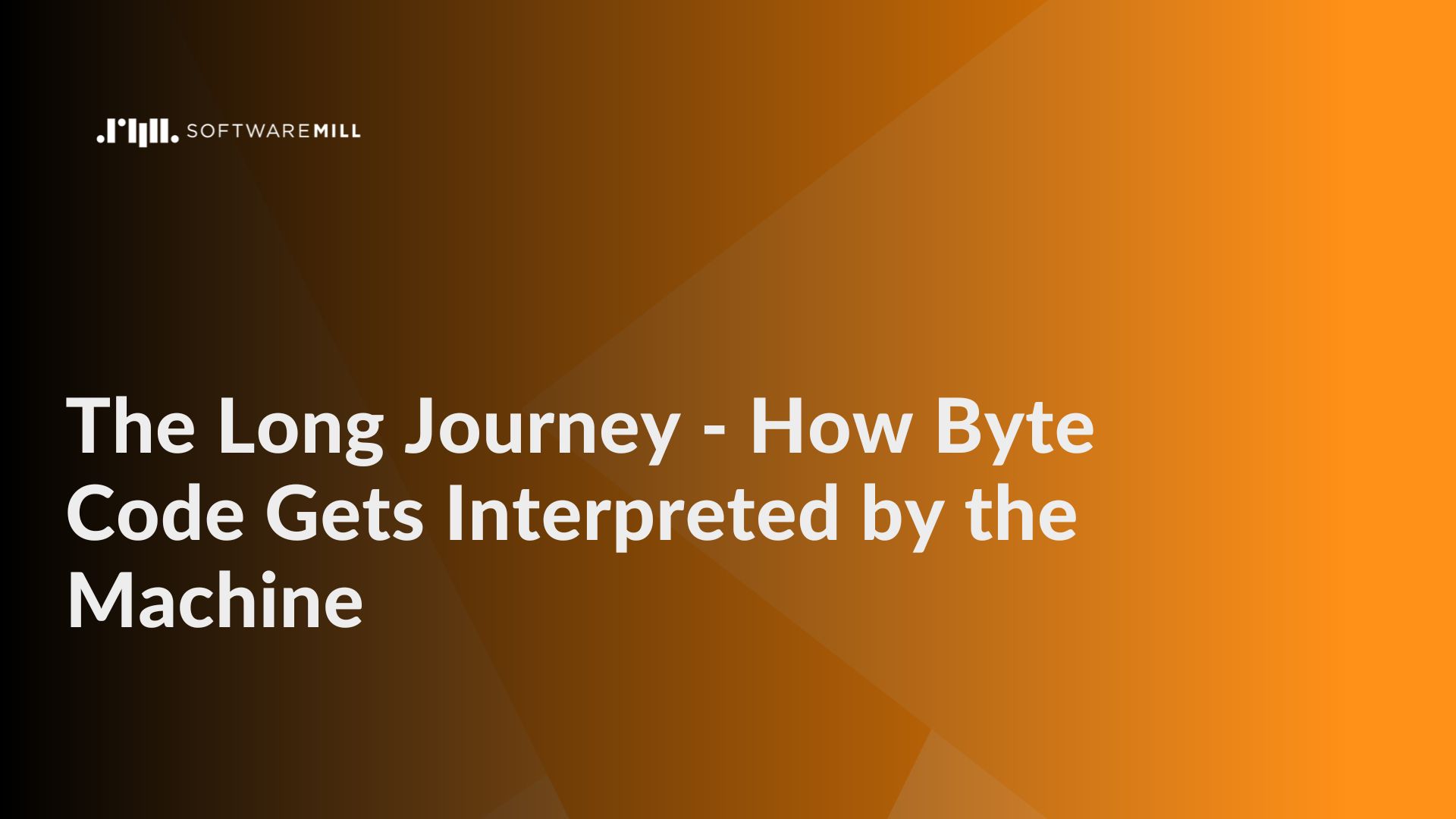 SOFTWAREMILL

The Long Journey - How Byte Code Gets Interpreted by the Machine